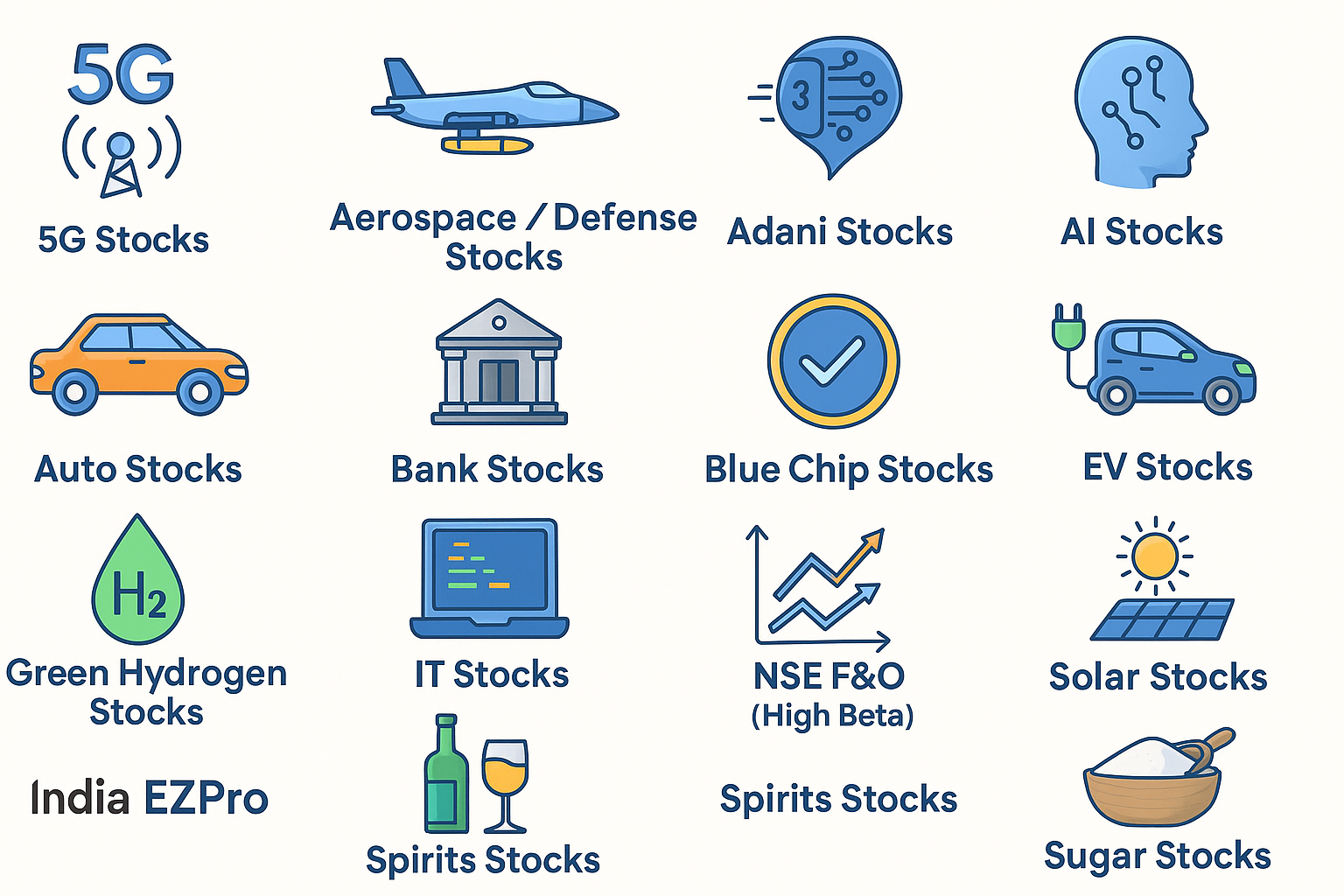 5G

5G Stocks

Aerospace / Defense Stocks

3

Adani Stocks

AI Stocks

Auto Stocks

Bank Stocks

Blue Chip Stocks

EV Stocks

$H_2$

Green Hydrogen Stocks

IT Stocks

NSE F&O (High Beta)

Solar Stocks

India EZPro

Spirits Stocks

Spirits Stocks

Sugar Stocks